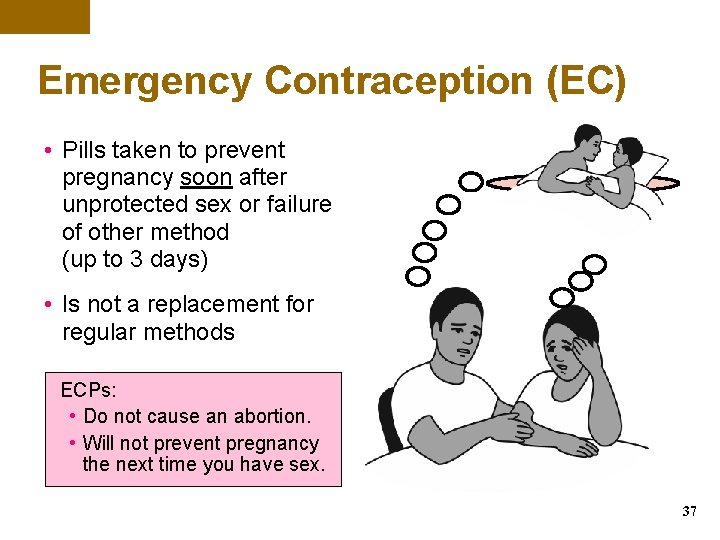 Emergency Contraception (EC)

• Pills taken to prevent pregnancy soon after unprotected sex or failure of other method (up to 3 days)

• Is not a replacement for regular methods

ECPs:
• Do not cause an abortion.
• Will not prevent pregnancy the next time you have sex.

37